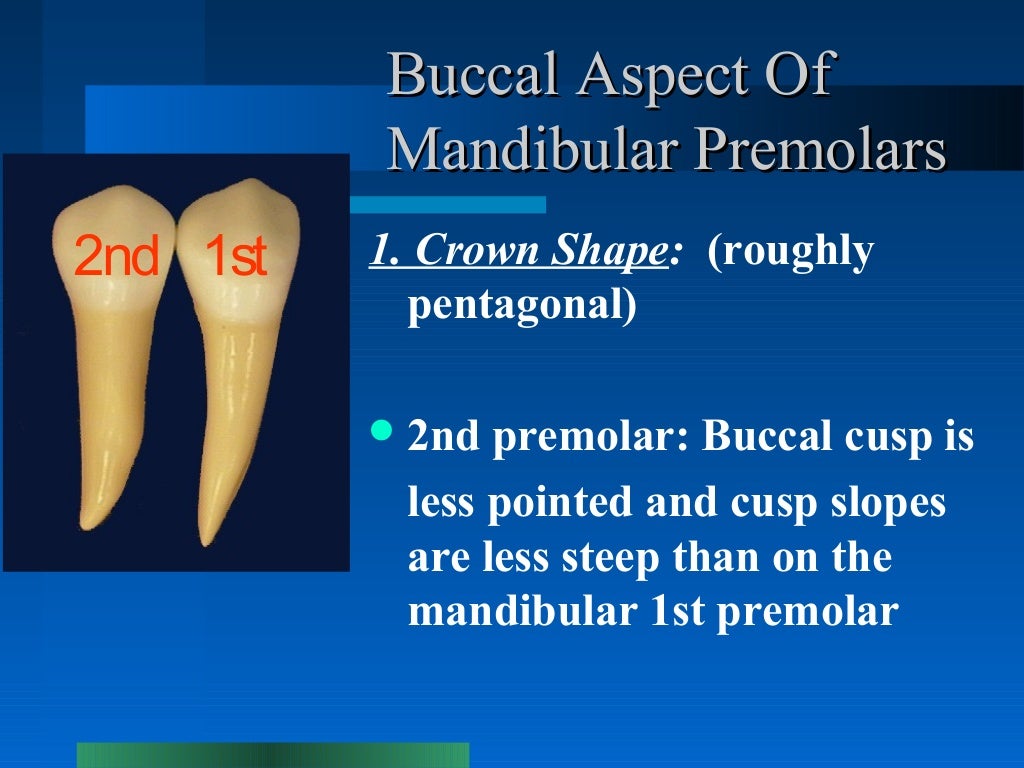 Buccal Aspect Of Mandibular Premolars

2nd 1st

1. Crown Shape: (roughly pentagonal)

• 2nd premolar: Buccal cusp is less pointed and cusp slopes are less steep than on the mandibular 1st premolar